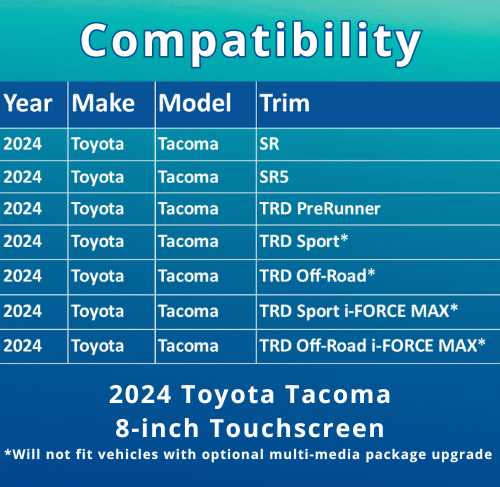 Compatibility

| Year | Make | Model | Trim |
|---|---|---|---|
| 2024 | Toyota | Tacoma | SR |
| 2024 | Toyota | Tacoma | SR5 |
| 2024 | Toyota | Tacoma | TRD PreRunner |
| 2024 | Toyota | Tacoma | TRD Sport* |
| 2024 | Toyota | Tacoma | TRD Off-Road* |
| 2024 | Toyota | Tacoma | TRD Sport i-FORCE MAX* |
| 2024 | Toyota | Tacoma | TRD Off-Road i-FORCE MAX* |

2024 Toyota Tacoma
8-inch Touchscreen
*Will not fit vehicles with optional multi-media package upgrade